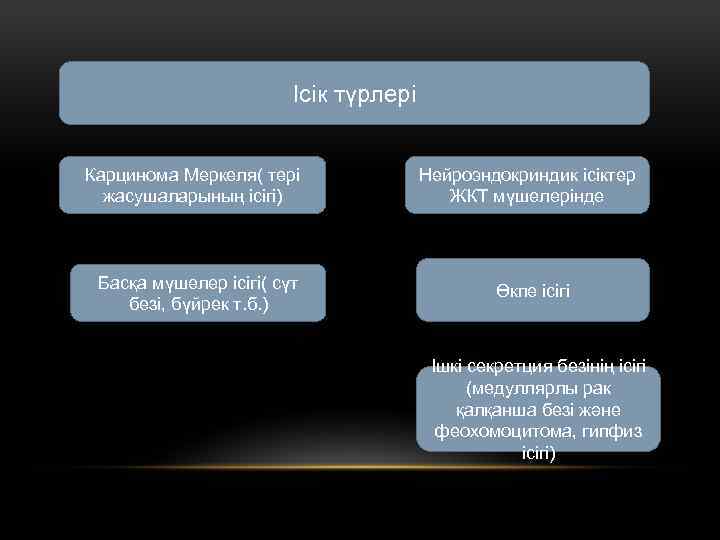 Ісік түрлері

Карцинома Меркеля( тері жасушаларының ісігі)

Нейроэндокриндик ісіктер ЖКТ мүшелерінде

Басқа мүшелер ісігі( сүт безі, бүйрек т.б.)

Өкпе ісігі

Ішкі секретция безінің ісігі (медуллярлы рак қалқанша безі және феохомоцитома, гипфиз ісігі)